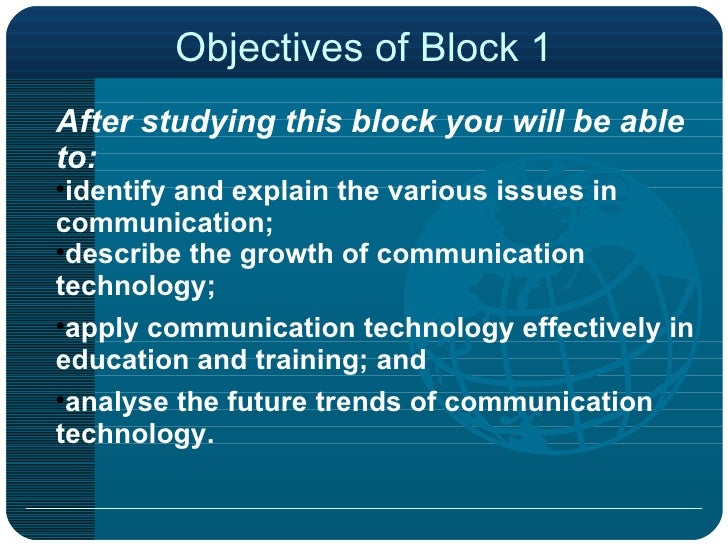 Objectives of Block 1

After studying this block you will be able to:

•identify and explain the various issues in communication;

•describe the growth of communication technology;

•apply communication technology effectively in education and training; and

•analyse the future trends of communication technology.